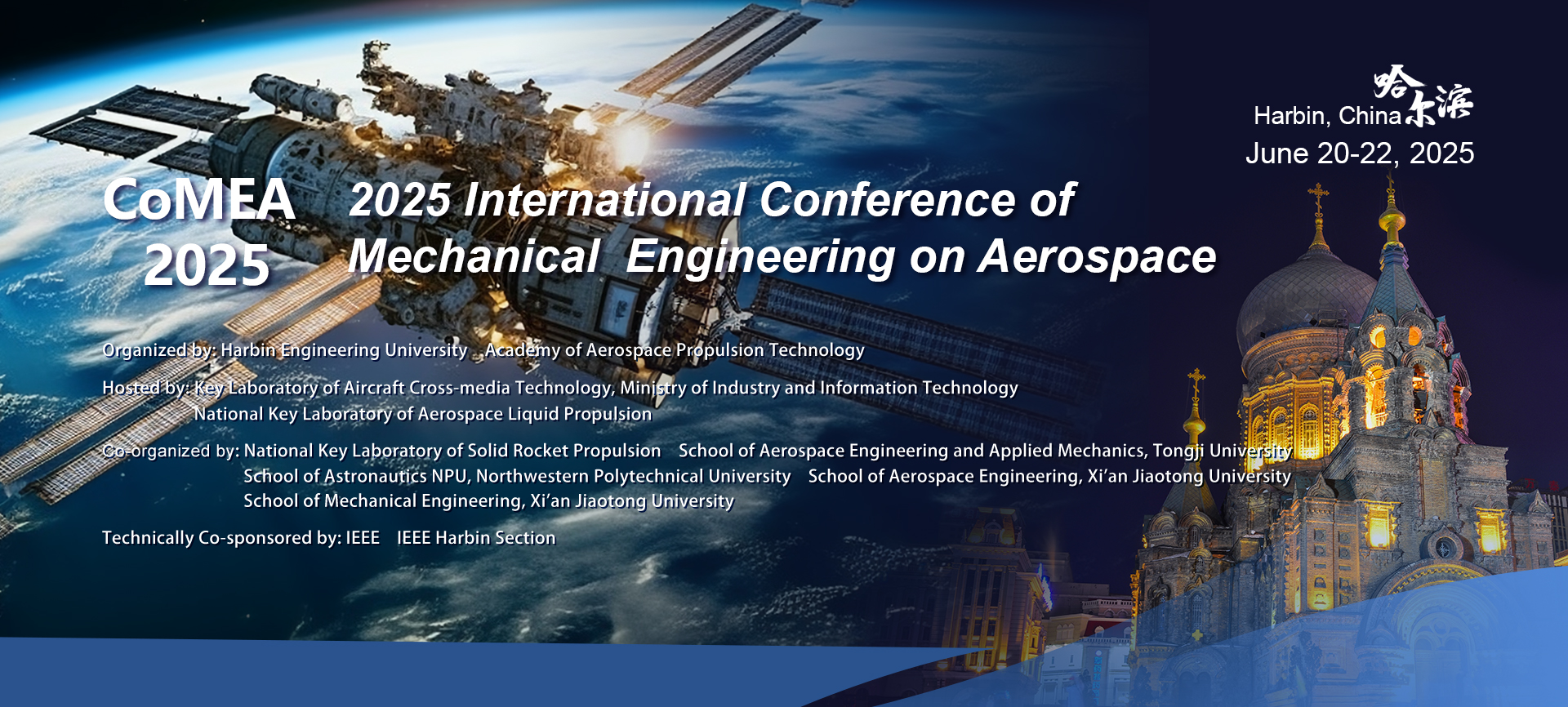 哈尔滨
Harbin, China
June 20-22, 2025

CoMEA 2025

2025 International Conference of Mechanical Engineering on Aerospace

Organized by: Harbin Engineering University Academy of Aerospace Propulsion Technology

Hosted by: Key Laboratory of Aircraft Cross-media Technology, Ministry of Industry and Information Technology
National Key Laboratory of Aerospace Liquid Propulsion

Co-organized by: National Key Laboratory of Solid Rocket Propulsion School of Aerospace Engineering and Applied Mechanics, Tongji University
School of Astronautics NPU, Northwestern Polytechnical University School of Aerospace Engineering, Xi'an Jiaotong University
School of Mechanical Engineering, Xi'an Jiaotong University

Technically Co-sponsored by: IEEE IEEE Harbin Section